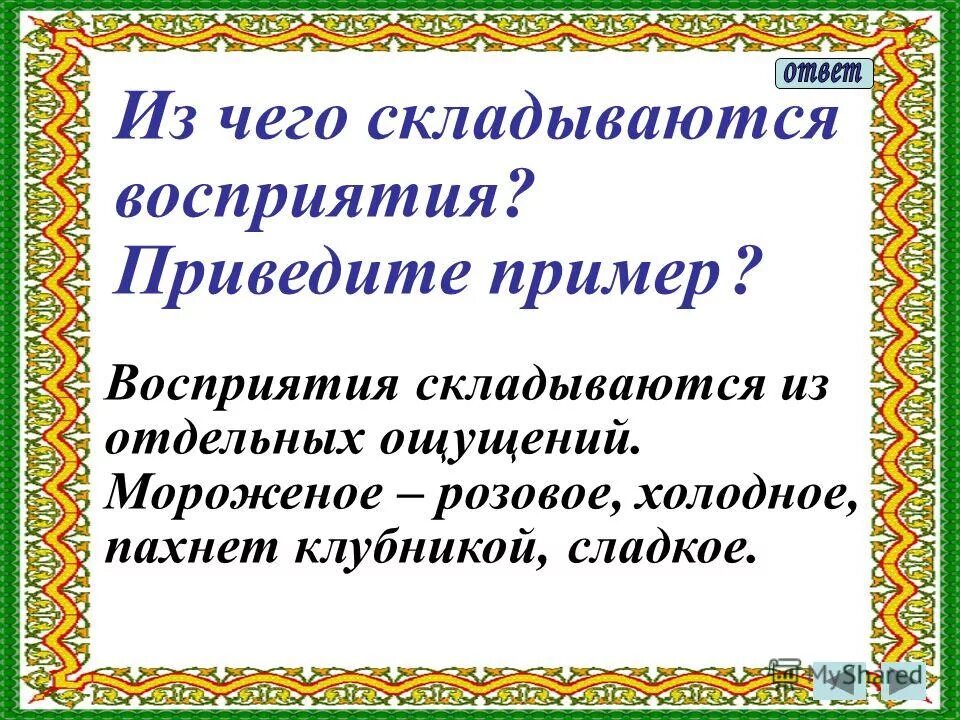 ответ

Из чего складываются восприятия? Приведите пример?

Восприятия складываются из отдельных ощущений. Мороженое – розовое, холодное, пахнет клубникой, сладкое.

MyShared